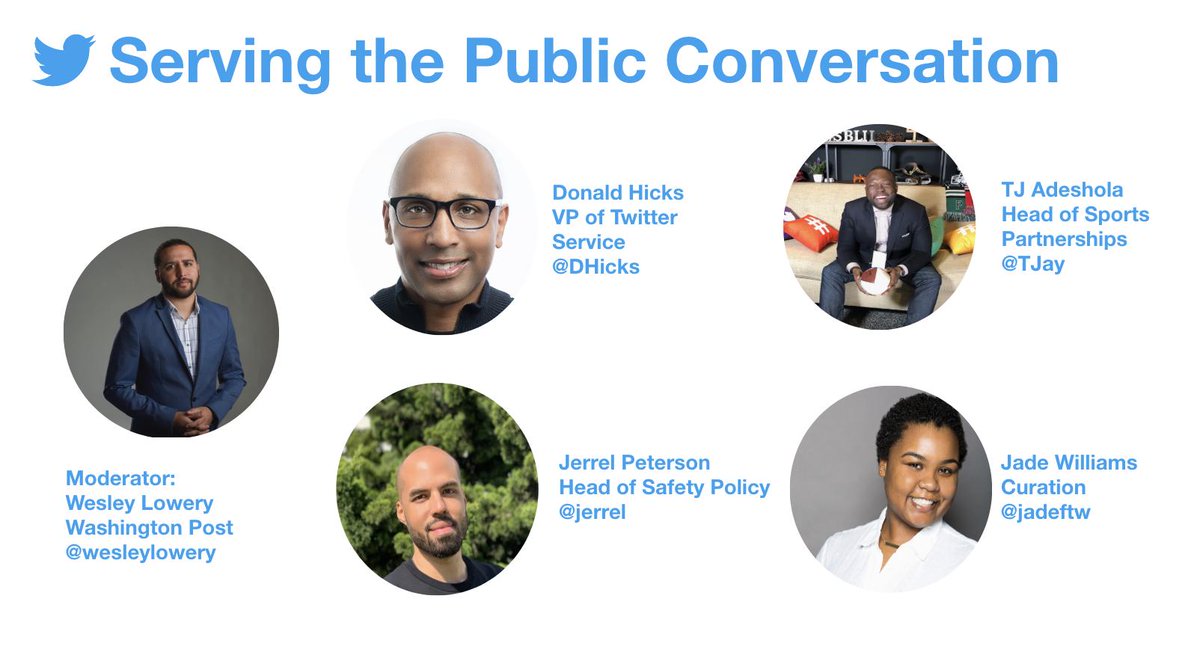 Serving the Public Conversation

Donald Hicks
VP of Twitter Service
@DHicks

TJ Adeshola
Head of Sports Partnerships
@TJay

Moderator:
Wesley Lowery
Washington Post
@wesleylowery

Jerrel Peterson
Head of Safety Policy
@jerrel

Jade Williams
Curation
@jadeftw